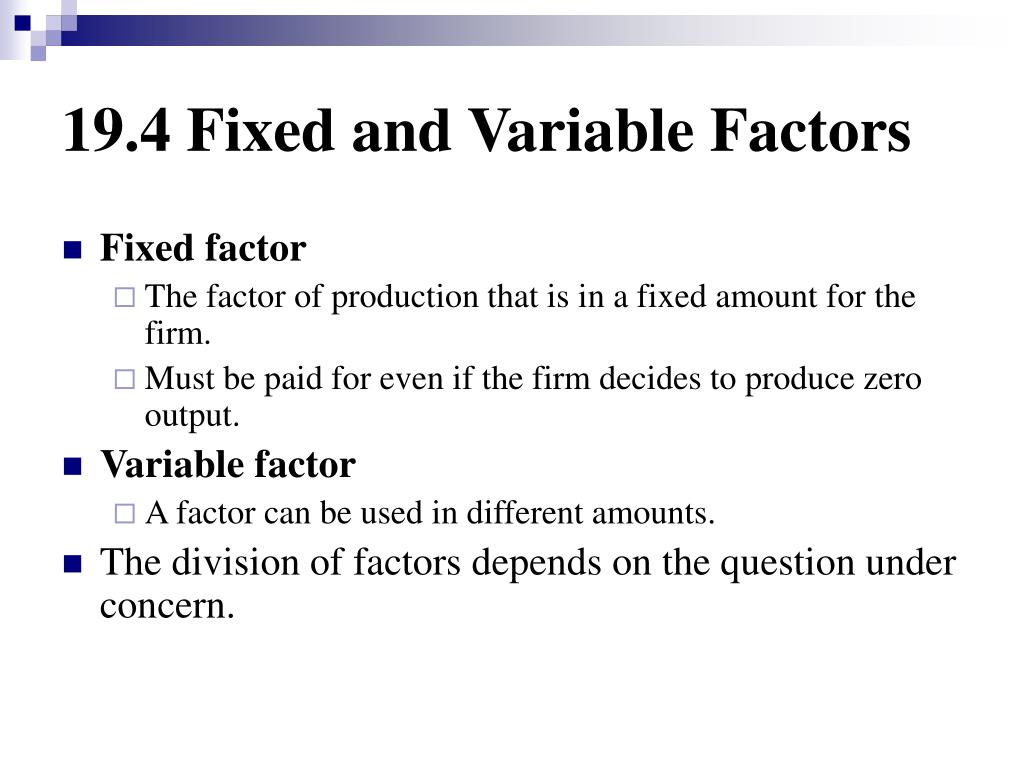 19.4 Fixed and Variable Factors

Fixed factor

The factor of production that is in a fixed amount for the firm.

Must be paid for even if the firm decides to produce zero output.

Variable factor

A factor can be used in different amounts.

The division of factors depends on the question under concern.